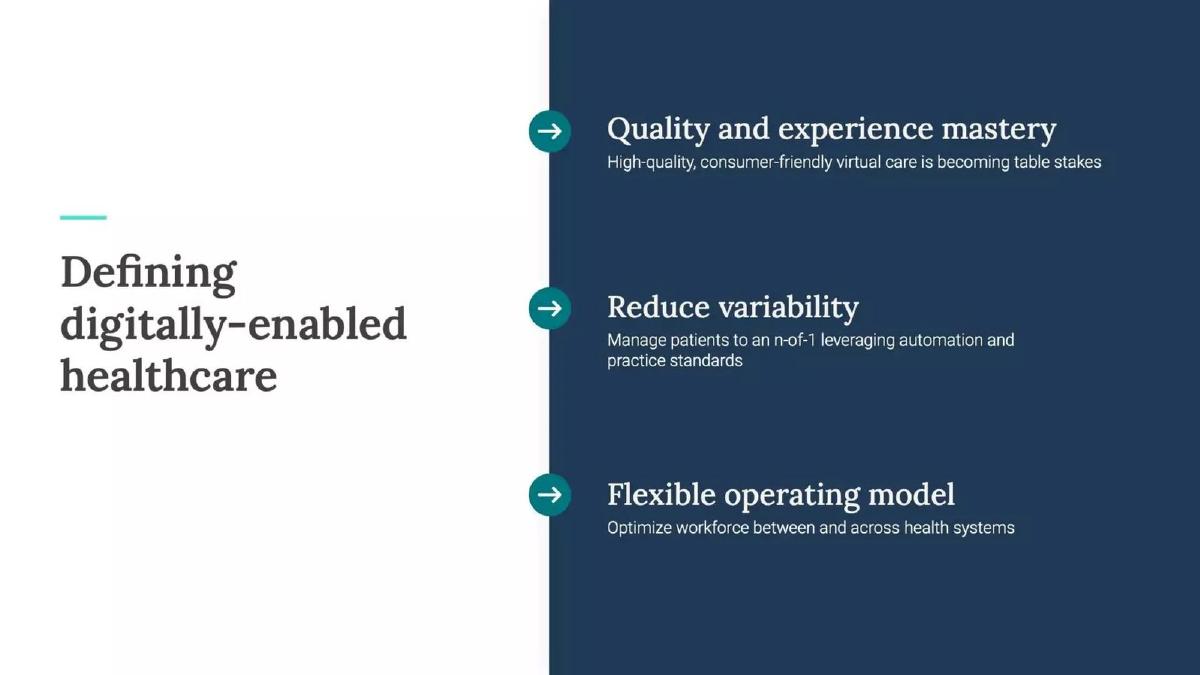 Defining digitally-enabled healthcare

Quality and experience mastery
High-quality, consumer-friendly virtual care is becoming table stakes

Reduce variability
Manage patients to an n-of-1 leveraging automation and practice standards

Flexible operating model
Optimize workforce between and across health systems